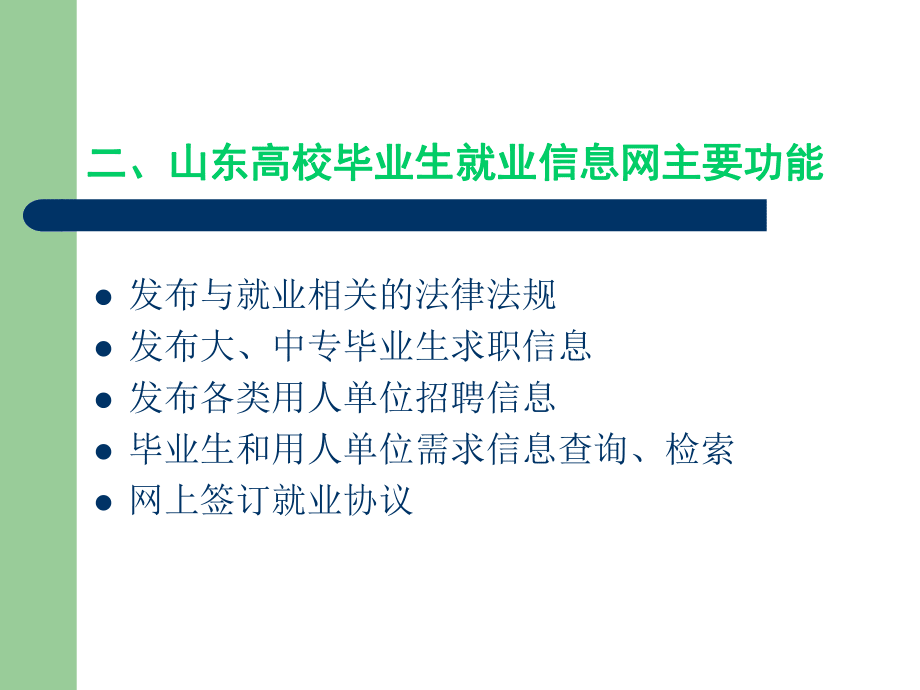 二、山东高校毕业生就业信息网主要功能

- 发布与就业相关的法律法规
- 发布大、中专毕业生求职信息
- 发布各类用人单位招聘信息
- 毕业生和用人单位需求信息查询、检索
- 网上签订就业协议